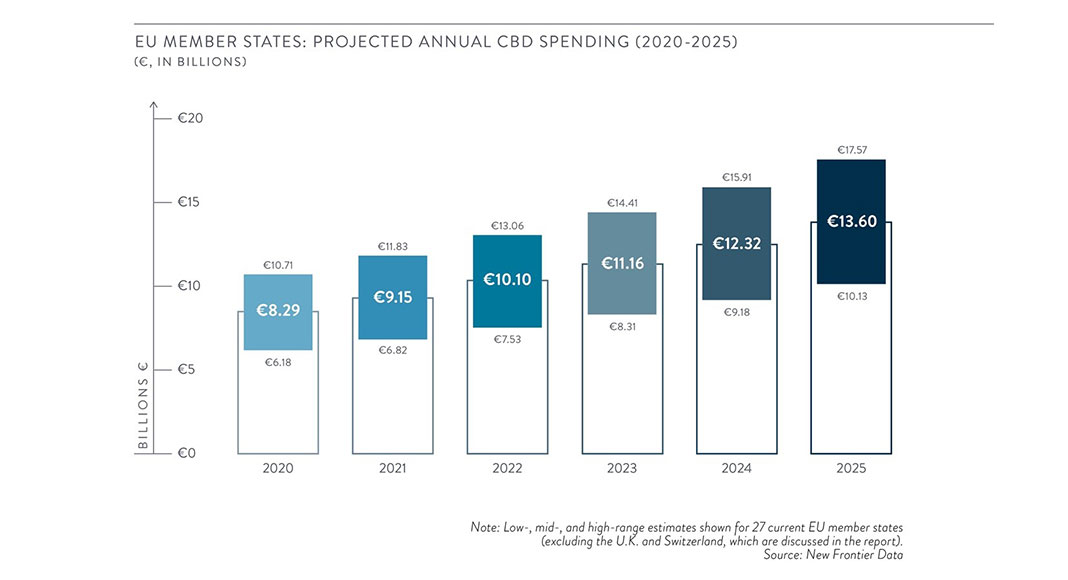 EU MEMBER STATES: PROJECTED ANNUAL CBD SPENDING (2020-2025)
(€, IN BILLIONS)

€20
€15
€10
€5
€0
BILLIONS €

€10.71
€8.29
€6.18
2020

€11.83
€9.15
€6.82
2021

€13.06
€10.10
€7.53
2022

€14.41
€11.16
€8.31
2023

€15.91
€12.32
€9.18
2024

€17.57
€13.60
€10.13
2025

Note: Low-, mid-, and high-range estimates shown for 27 current EU member states (excluding the U.K. and Switzerland, which are discussed in the report).
Source: New Frontier Data